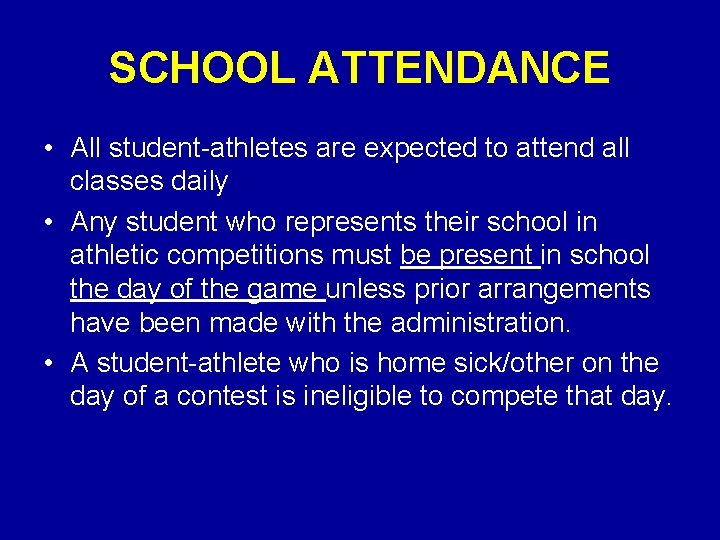 SCHOOL ATTENDANCE

• All student-athletes are expected to attend all classes daily

• Any student who represents their school in athletic competitions must be present in school the day of the game unless prior arrangements have been made with the administration.

• A student-athlete who is home sick/other on the day of a contest is ineligible to compete that day.